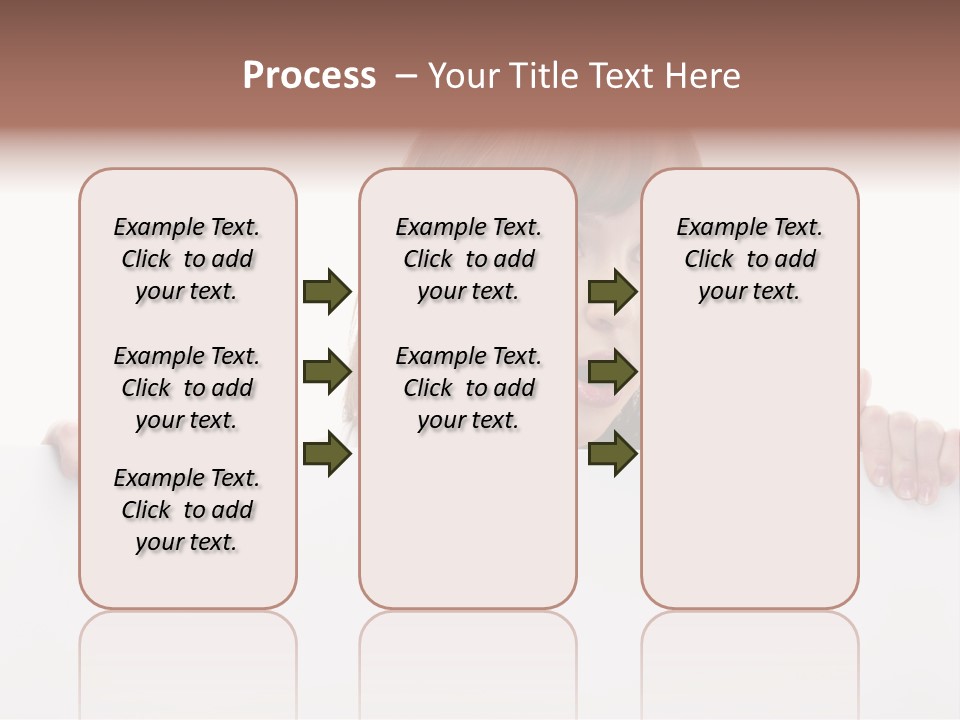 Process – Your Title Text Here

Example Text. Click to add your text.

Example Text. Click to add your text.

Example Text. Click to add your text.

Example Text. Click to add your text.

Example Text. Click to add your text.

Example Text. Click to add your text.